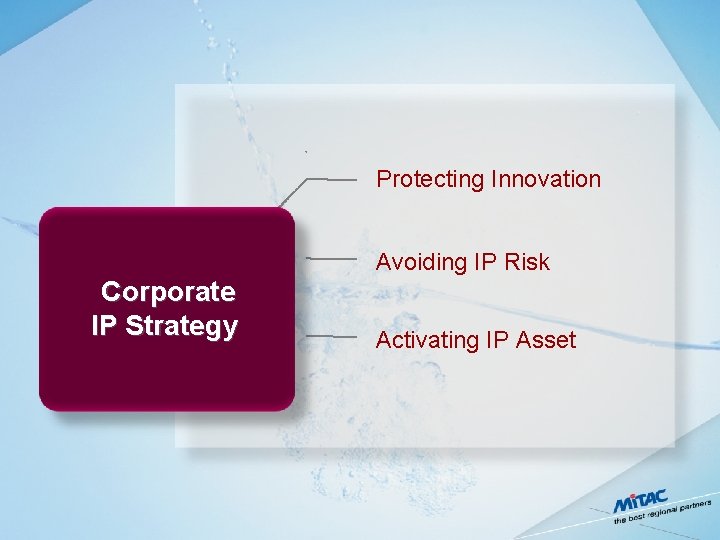 Corporate IP Strategy

Protecting Innovation

Avoiding IP Risk

Activating IP Asset

MiTAC
the best regional partners